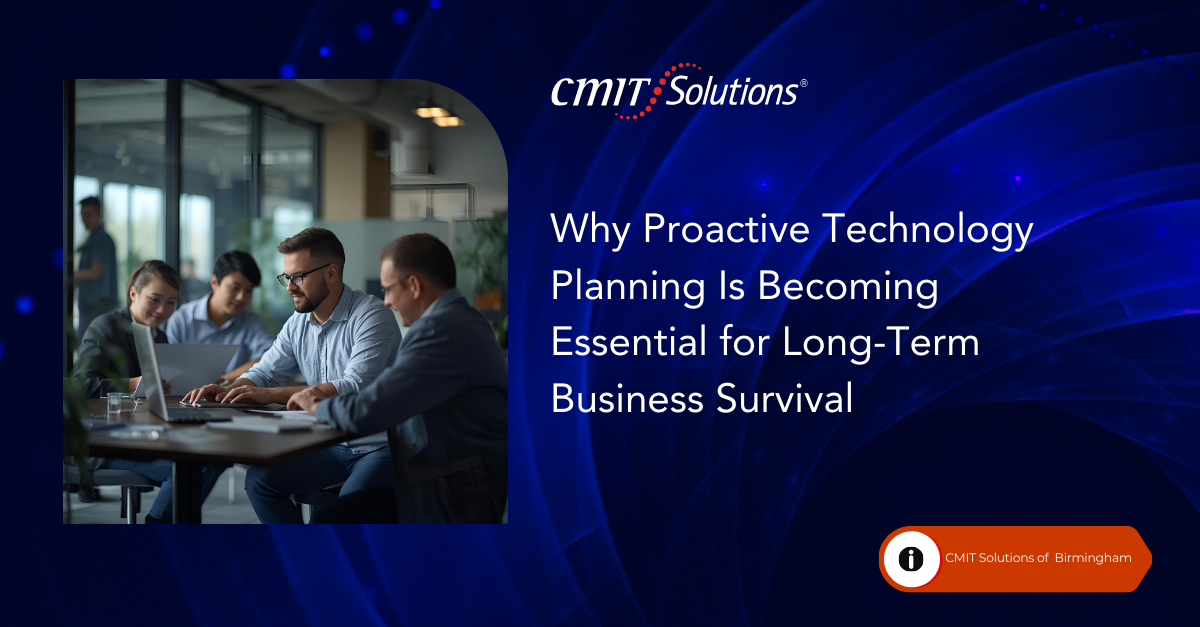 CMIT Solutions®

Why Proactive Technology Planning Is Becoming Essential for Long-Term Business Survival

CMIT Solutions of Birmingham